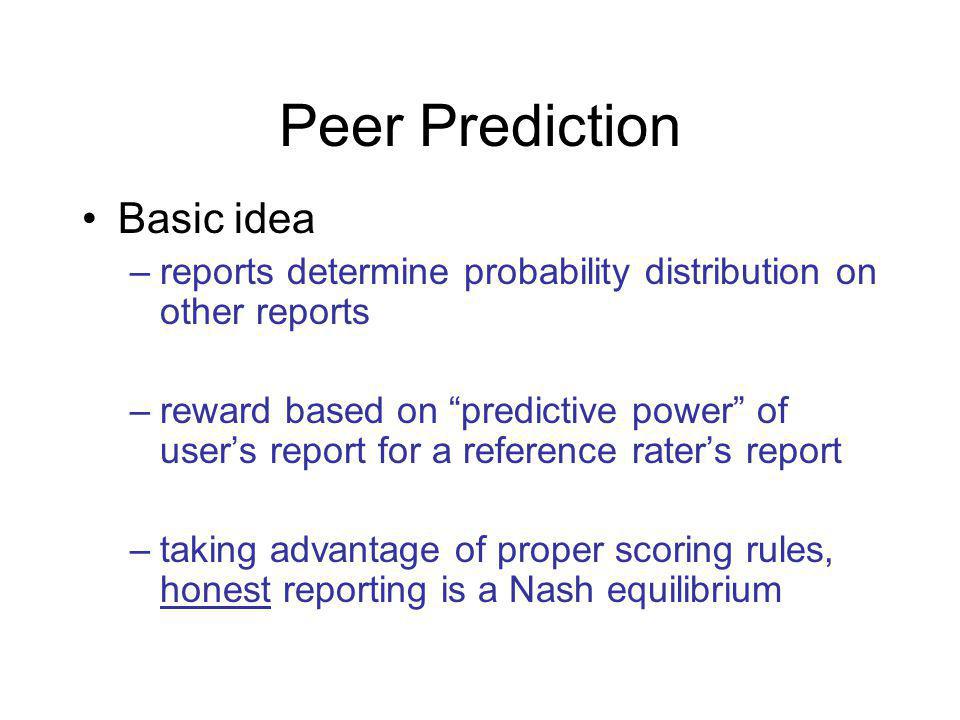 Peer Prediction

• Basic idea

– reports determine probability distribution on other reports

– reward based on “predictive power” of user’s report for a reference rater’s report

– taking advantage of proper scoring rules, honest reporting is a Nash equilibrium